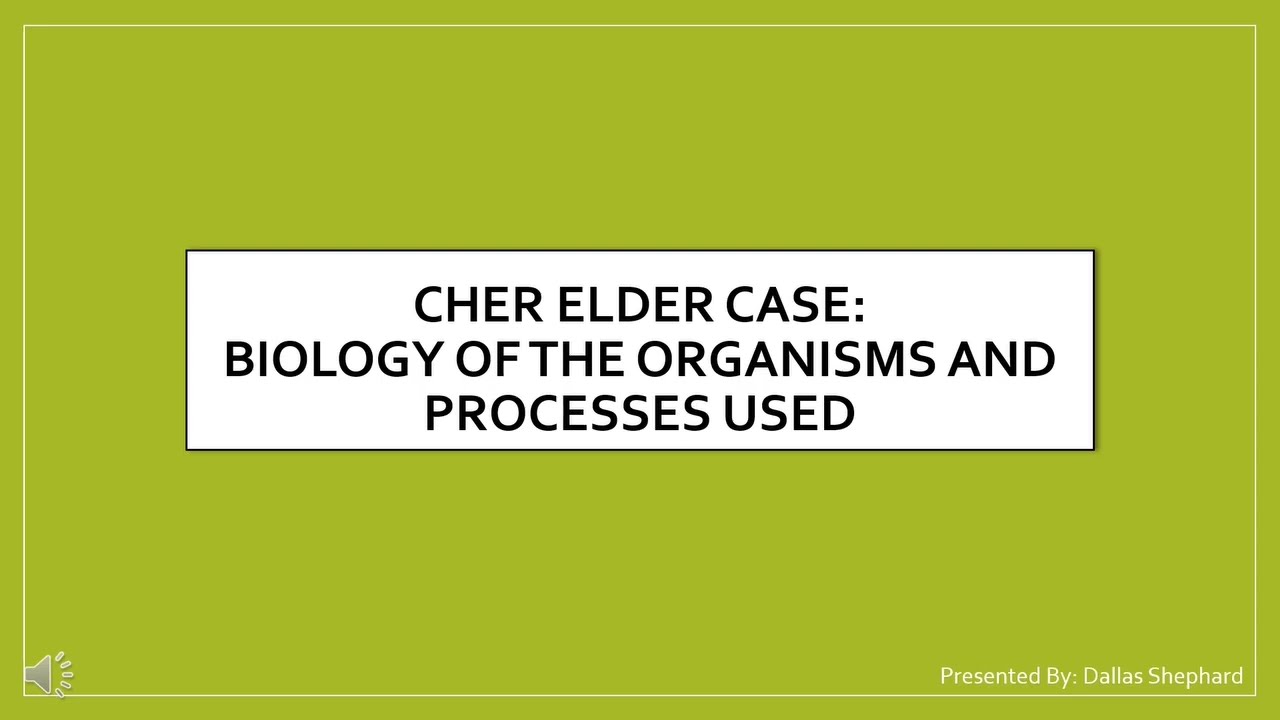 CHER ELDER CASE:
BIOLOGY OF THE ORGANISMS AND PROCESSES USED

Presented By: Dallas Shephard